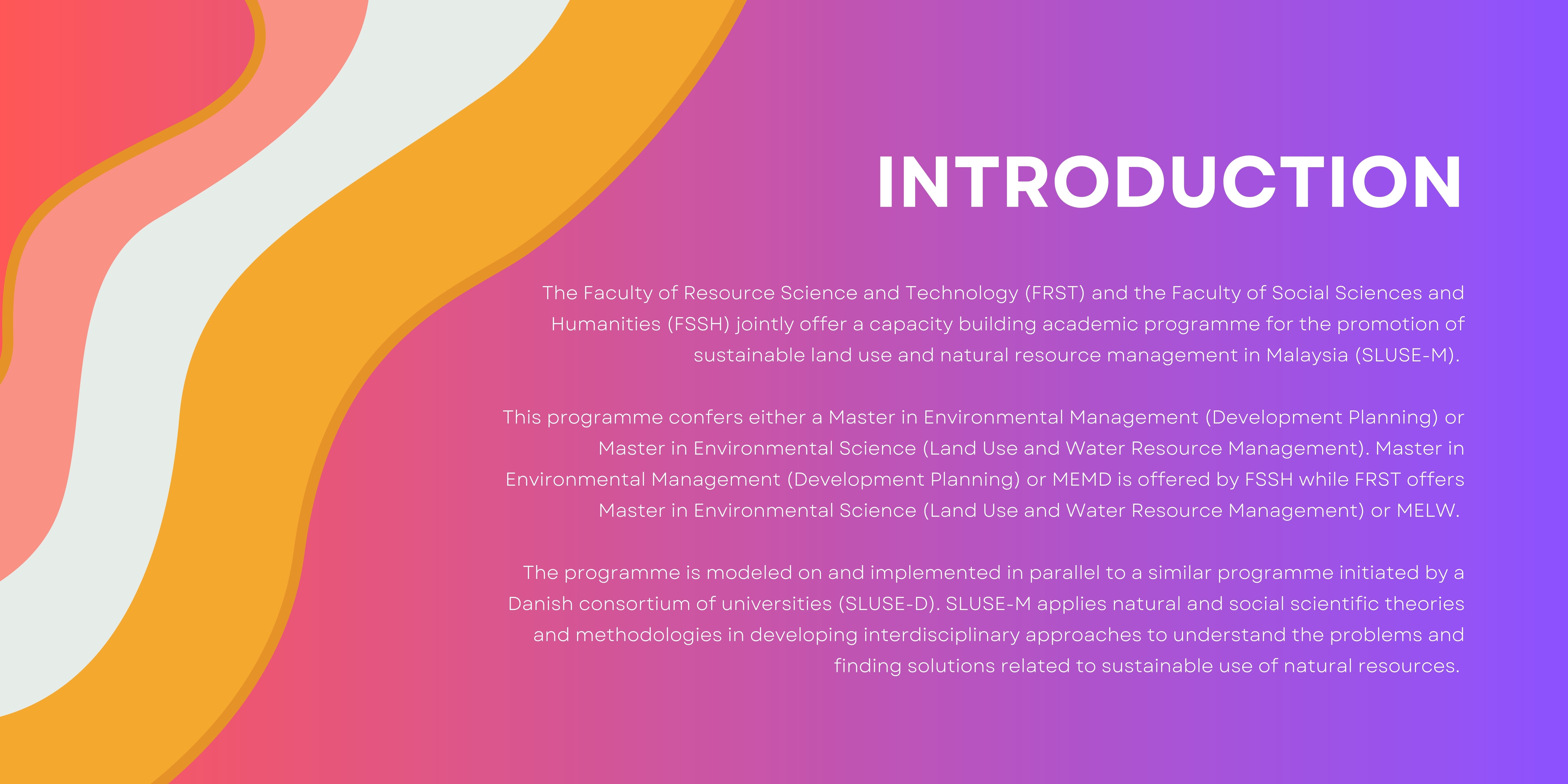 INTRODUCTION

The Faculty of Resource Science and Technology (FRST) and the Faculty of Social Sciences and Humanities (FSSH) jointly offer a capacity building academic programme for the promotion of sustainable land use and natural resource management in Malaysia (SLUSE-M).

This programme confers either a Master in Environmental Management (Development Planning) or Master in Environmental Science (Land Use and Water Resource Management). Master in Environmental Management (Development Planning) or MEMD is offered by FSSH while FRST offers Master in Environmental Science (Land Use and Water Resource Management) or MELW.

The programme is modeled on and implemented in parallel to a similar programme initiated by a Danish consortium of universities (SLUSE-D). SLUSE-M applies natural and social scientific theories and methodologies in developing interdisciplinary approaches to understand the problems and finding solutions related to sustainable use of natural resources.